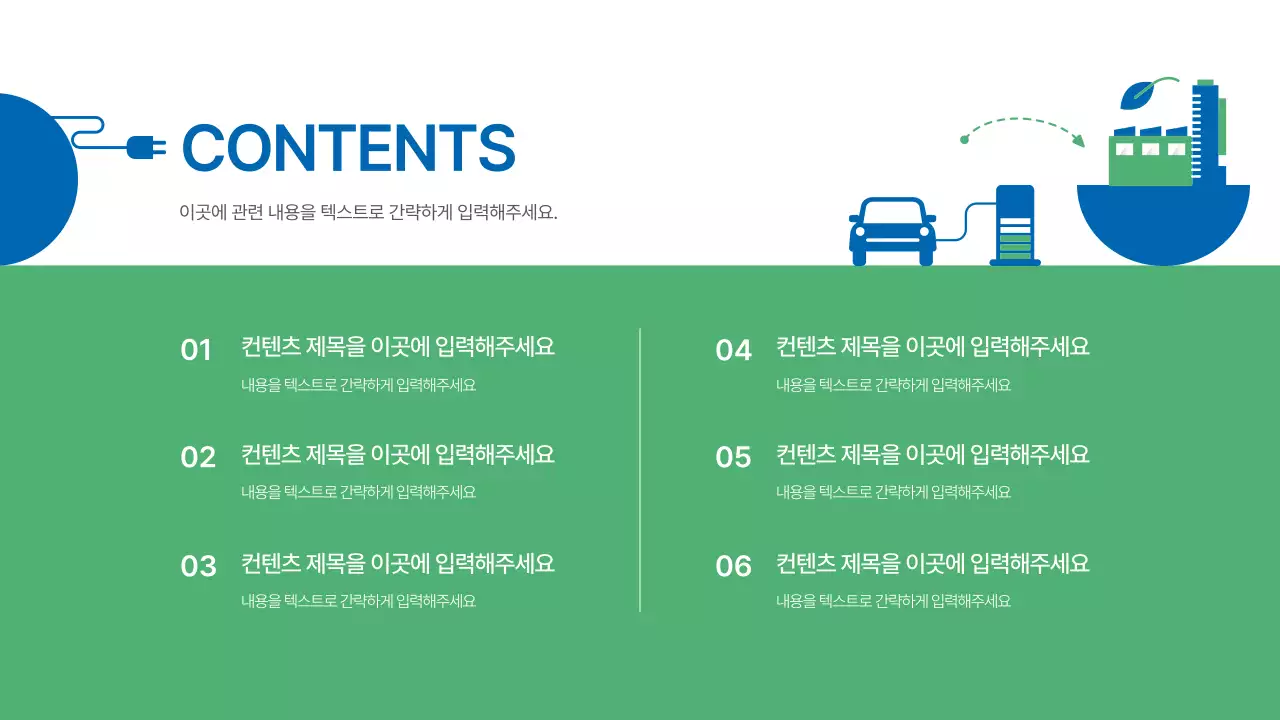 CONTENTS

이곳에 관련 내용을 텍스트로 간략하게 입력해주세요.

01 컨텐츠 제목을 이곳에 입력해주세요

내용을 텍스트로 간략하게 입력해주세요

02 컨텐츠 제목을 이곳에 입력해주세요

내용을 텍스트로 간략하게 입력해주세요

03 컨텐츠 제목을 이곳에 입력해주세요

내용을 텍스트로 간략하게 입력해주세요

04 컨텐츠 제목을 이곳에 입력해주세요

내용을 텍스트로 간략하게 입력해주세요

05 컨텐츠 제목을 이곳에 입력해주세요

내용을 텍스트로 간략하게 입력해주세요

06 컨텐츠 제목을 이곳에 입력해주세요

내용을 텍스트로 간략하게 입력해주세요